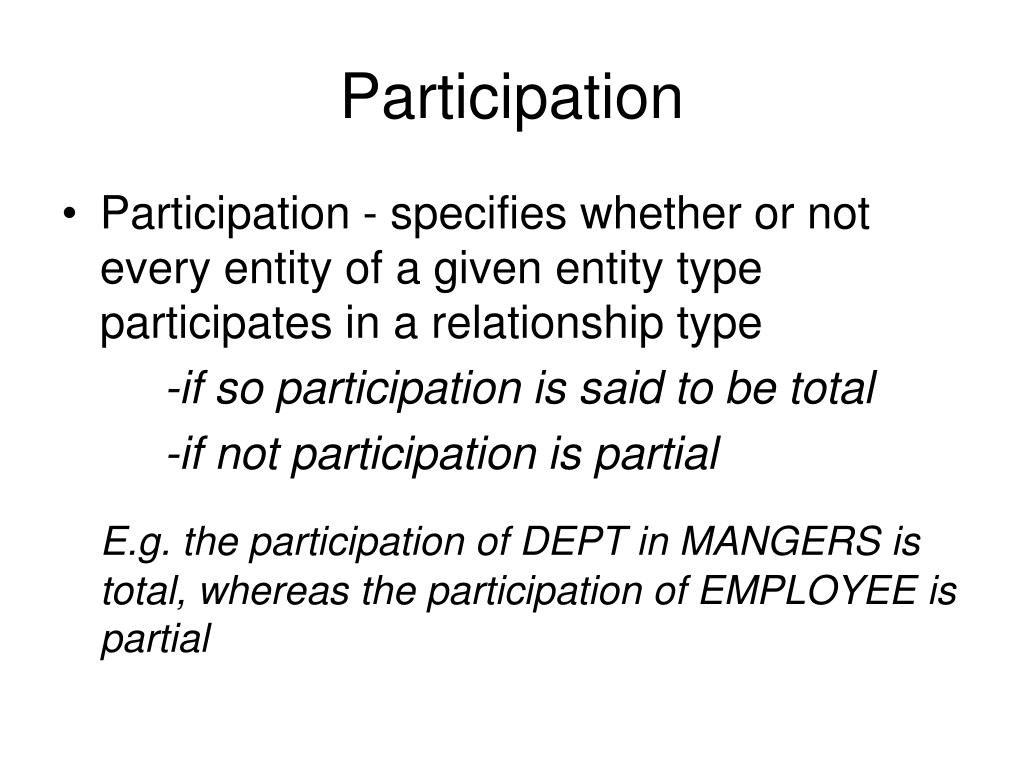 Participation

• Participation - specifies whether or not every entity of a given entity type participates in a relationship type

-if so participation is said to be total

-if not participation is partial

E.g. the participation of DEPT in MANGERS is total, whereas the participation of EMPLOYEE is partial